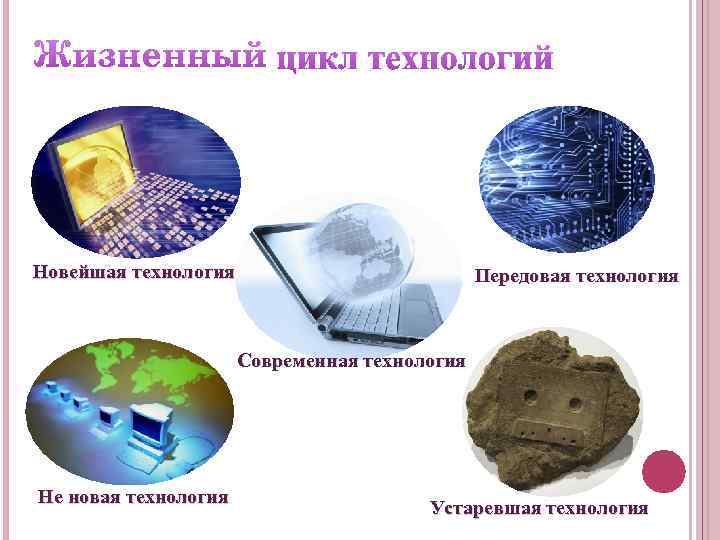 Жизненный цикл технологий

Новейшая технология

Передовая технология

Современная технология

Не новая технология

Устаревшая технология